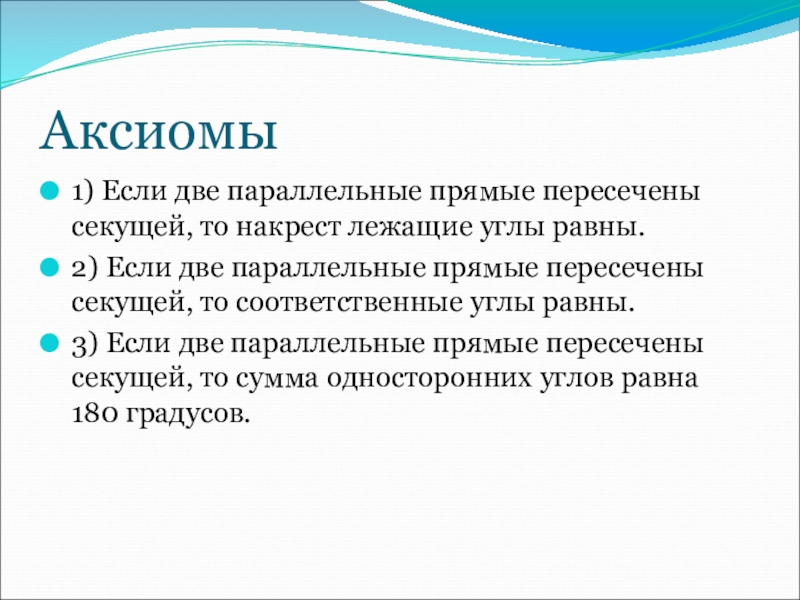 Аксиомы

1) Если две параллельные прямые пересечены секущей, то накрест лежащие углы равны.

2) Если две параллельные прямые пересечены секущей, то соответственные углы равны.

3) Если две параллельные прямые пересечены секущей, то сумма односторонних углов равна 180 градусов.